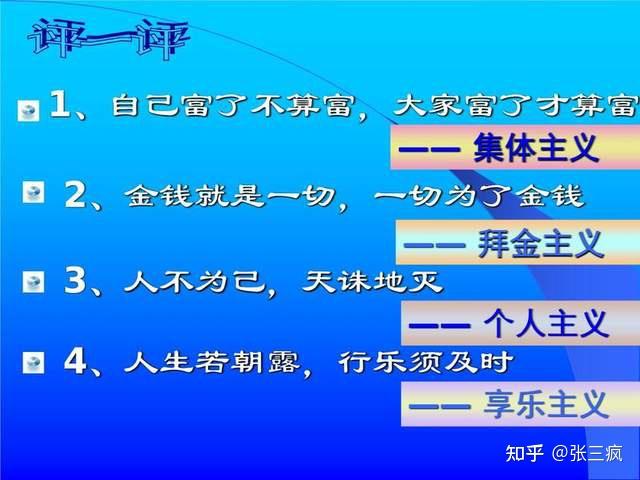 评一评

1、自己富了不算富，大家富了才算富

—— 集体主义

2、金钱就是一切，一切为了金钱

—— 拜金主义

3、人不为己，天诛地灭

—— 个人主义

4、人生若朝露，行乐须及时

—— 享乐主义

知乎 @张三疯